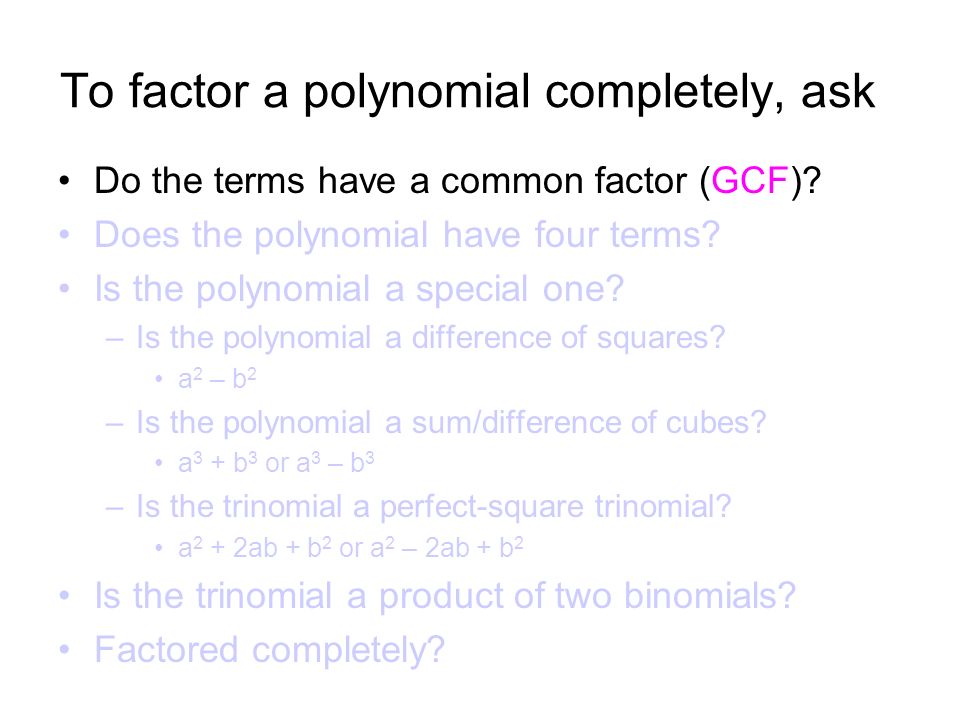 To factor a polynomial completely, ask

• Do the terms have a common factor (GCF)?
• Does the polynomial have four terms?
• Is the polynomial a special one?
– Is the polynomial a difference of squares?
• $a^2 – b^2$
– Is the polynomial a sum/difference of cubes?
• $a^3 + b^3$ or $a^3 – b^3$
– Is the trinomial a perfect-square trinomial?
• $a^2 + 2ab + b^2$ or $a^2 – 2ab + b^2$
• Is the trinomial a product of two binomials?
• Factored completely?